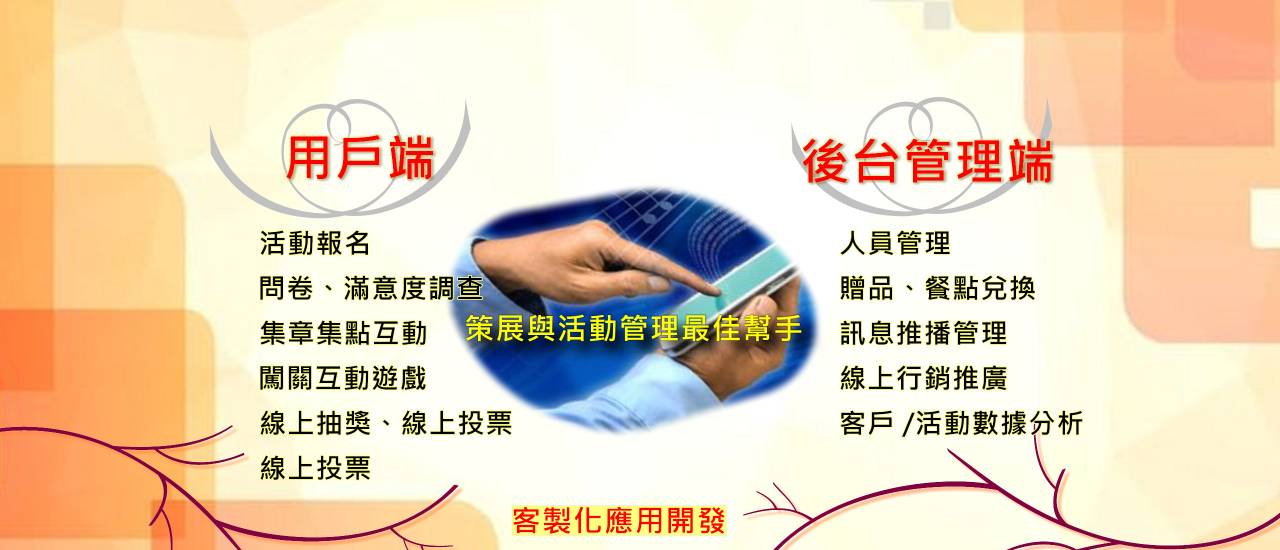 用戶端

活動報名
問卷、滿意度調查
集章集點互動
闖關互動遊戲
線上抽獎、線上投票
線上投票

策展與活動管理最佳幫手

後台管理端

人員管理
贈品、餐點兌換
訊息推播管理
線上行銷推廣
客戶 /活動數據分析

客製化應用開發